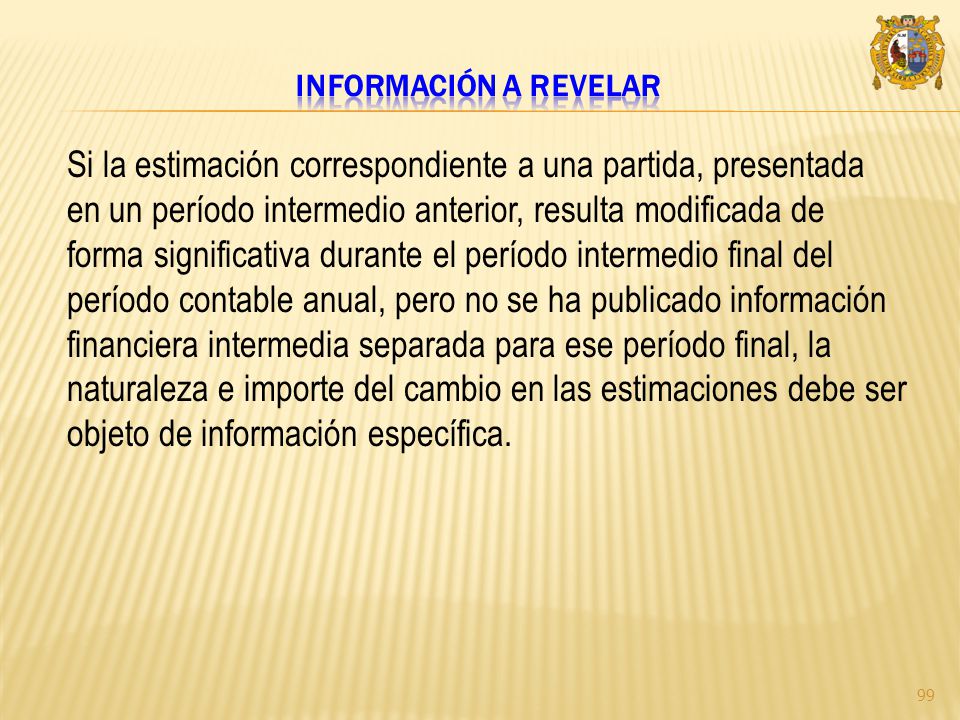 INFORMACIÓN A REVELAR

Si la estimación correspondiente a una partida, presentada en un período intermedio anterior, resulta modificada de forma significativa durante el período intermedio final del período contable anual, pero no se ha publicado información financiera intermedia separada para ese período final, la naturaleza e importe del cambio en las estimaciones debe ser objeto de información específica.

99